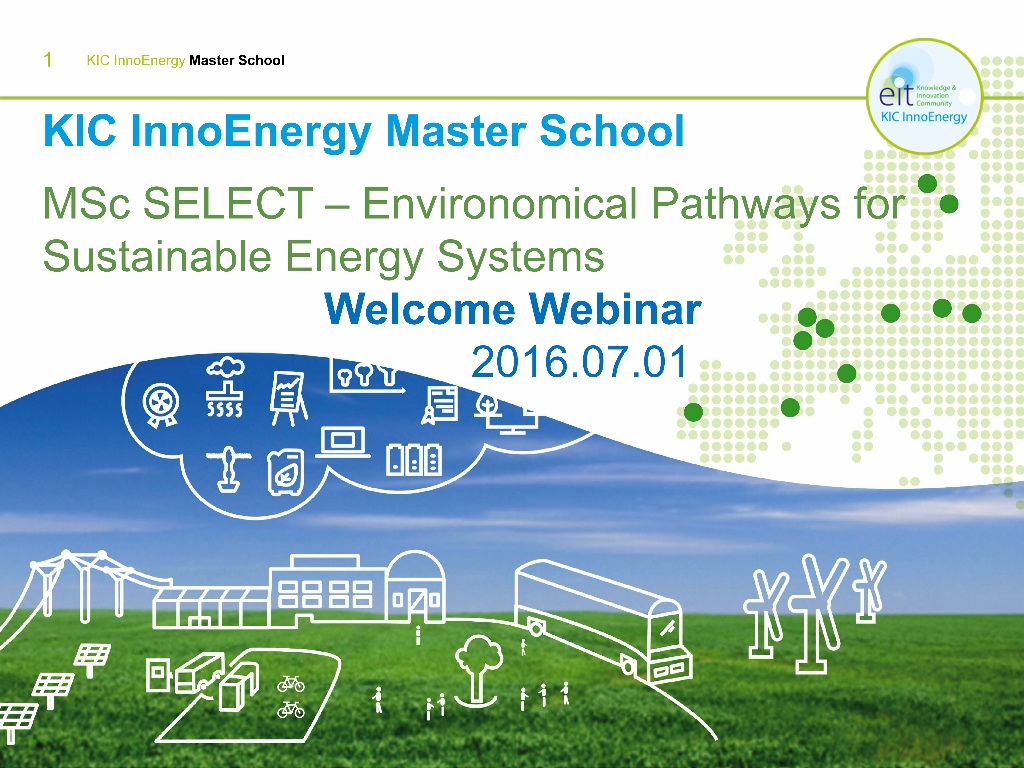 1 KIC InnoEnergy Master School

eit Knowledge & Innovation Community
KIC InnoEnergy

KIC InnoEnergy Master School

MSc SELECT – Environomical Pathways for Sustainable Energy Systems

Welcome Webinar

2016.07.01